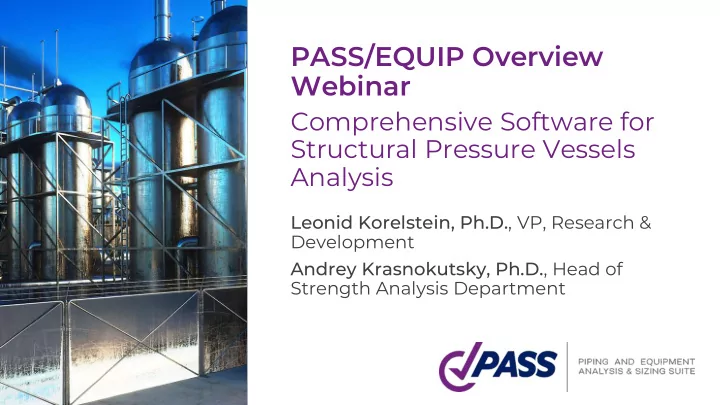 PASS/EQUIP Overview Webinar

Comprehensive Software for Structural Pressure Vessels Analysis

Leonid Korelstein, Ph.D., VP, Research & Development

Andrey Krasnokutsky, Ph.D., Head of Strength Analysis Department

PASS

PIPING AND EQUIPMENT ANALYSIS & SIZING SUITE